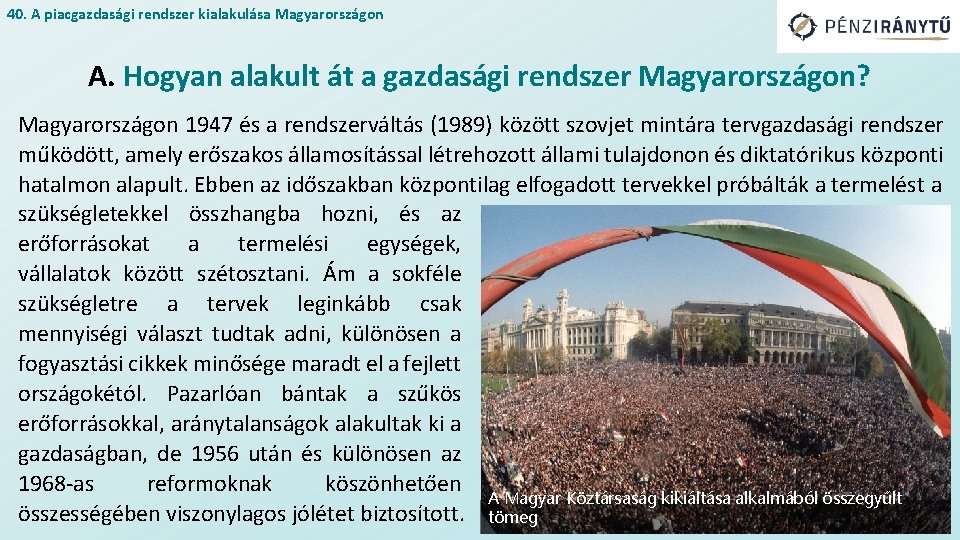 40. A piacgazdasági rendszer kialakulása Magyarországon

PÉNZIRÁNYTŰ

A. Hogyan alakult át a gazdasági rendszer Magyarországon?

Magyarországon 1947 és a rendszerváltás (1989) között szovjet mintára tervgazdasági rendszer működött, amely erőszakos államosítással létrehozott állami tulajdonon és diktatórikus központi hatalmon alapult. Ebben az időszakban központilag elfogadott tervekkel próbálták a termelést a szükségletekkel összhangba hozni, és az erőforrásokat a termelési egységek, vállalatok között szétosztani. Ám a sokféle szükségletre a tervek leginkább csak mennyiségi választ tudtak adni, különösen a fogyasztási cikkek minősége maradt el a fejlett országokétól. Pazarlóan bántak a szűkös erőforrásokkal, aránytalanságok alakultak ki a gazdaságban, de 1956 után és különösen az 1968-as reformoknak köszönhetően összességében viszonylagos jólétet biztosított.

A Magyar Köztársaság kikiáltása alkalmából összegyűlt tömeg